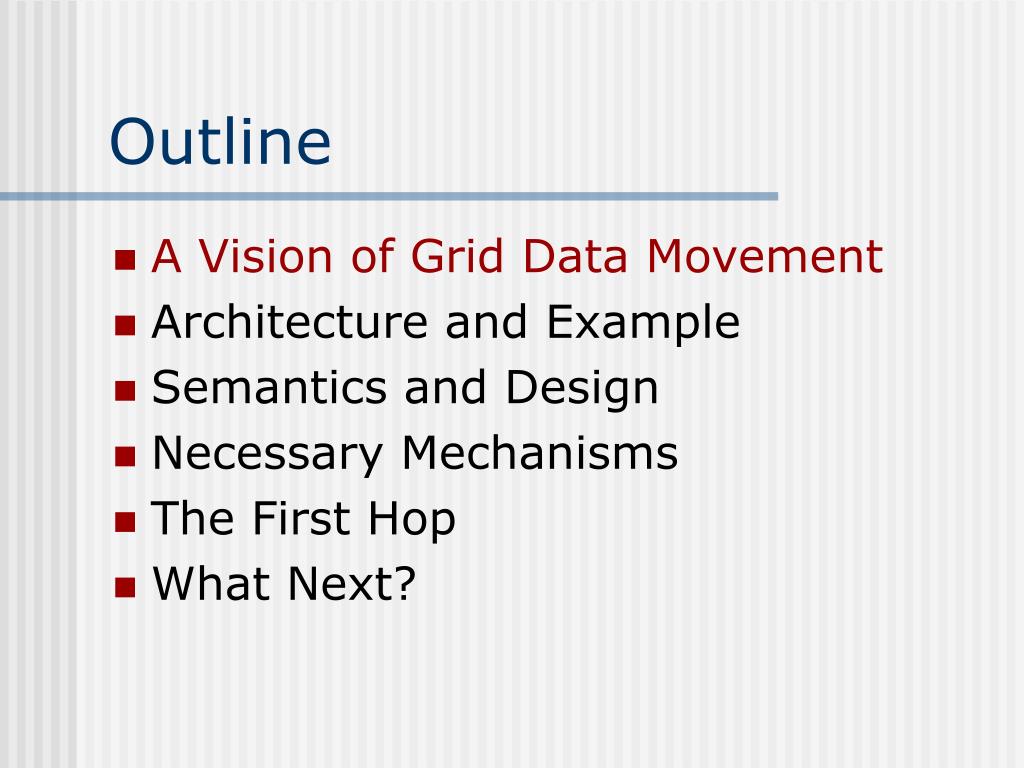 Outline

- A Vision of Grid Data Movement
- Architecture and Example
- Semantics and Design
- Necessary Mechanisms
- The First Hop
- What Next?